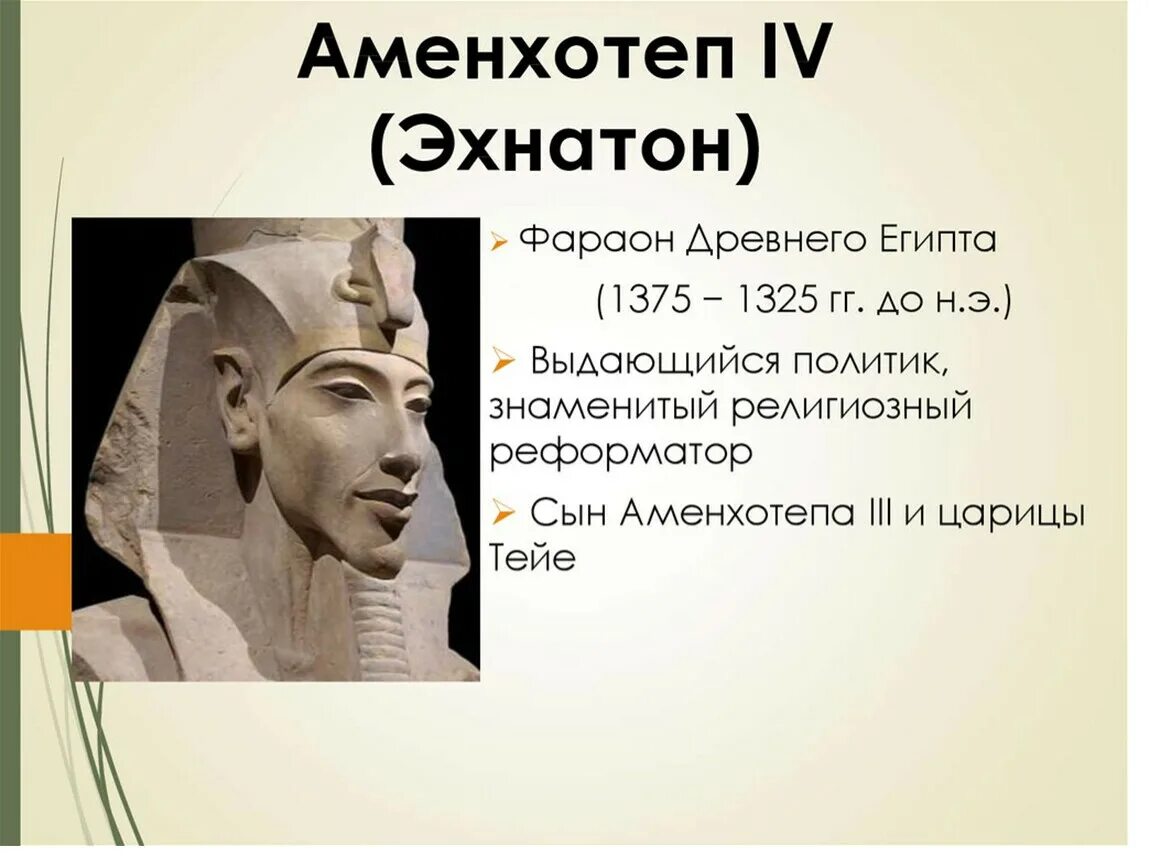 Аменхотеп IV (Эхнатон)

➢ Фараон Древнего Египта (1375 – 1325 гг. до н.э.)

➢ Выдающийся политик, знаменитый религиозный реформатор

➢ Сын Аменхотепа III и царицы Тейе